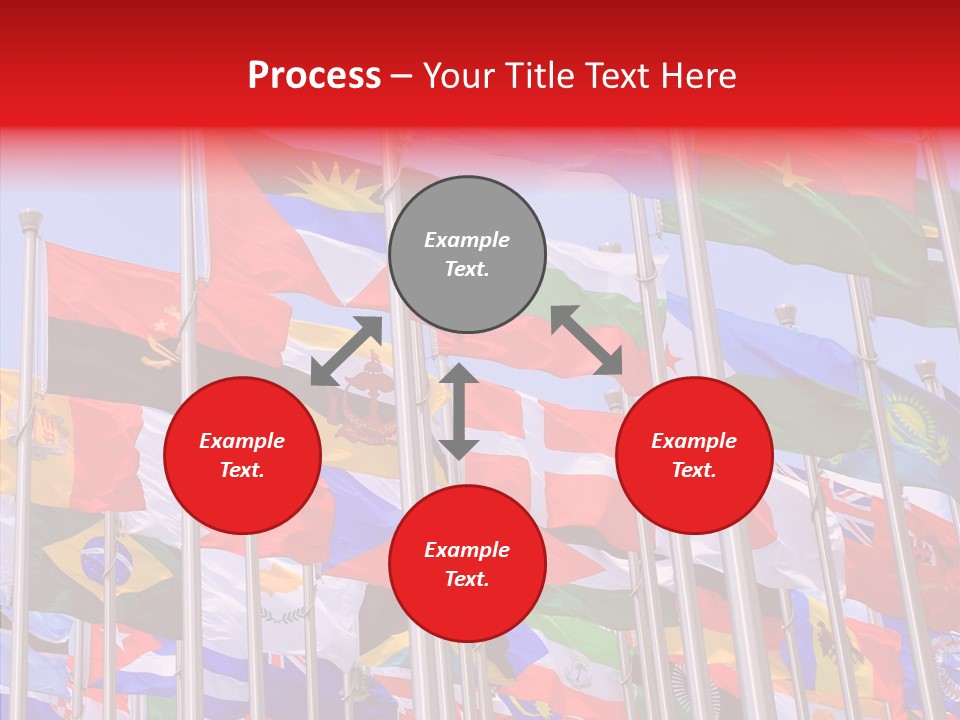 Process – Your Title Text Here

Example Text.

Example Text.

Example Text.

Example Text.